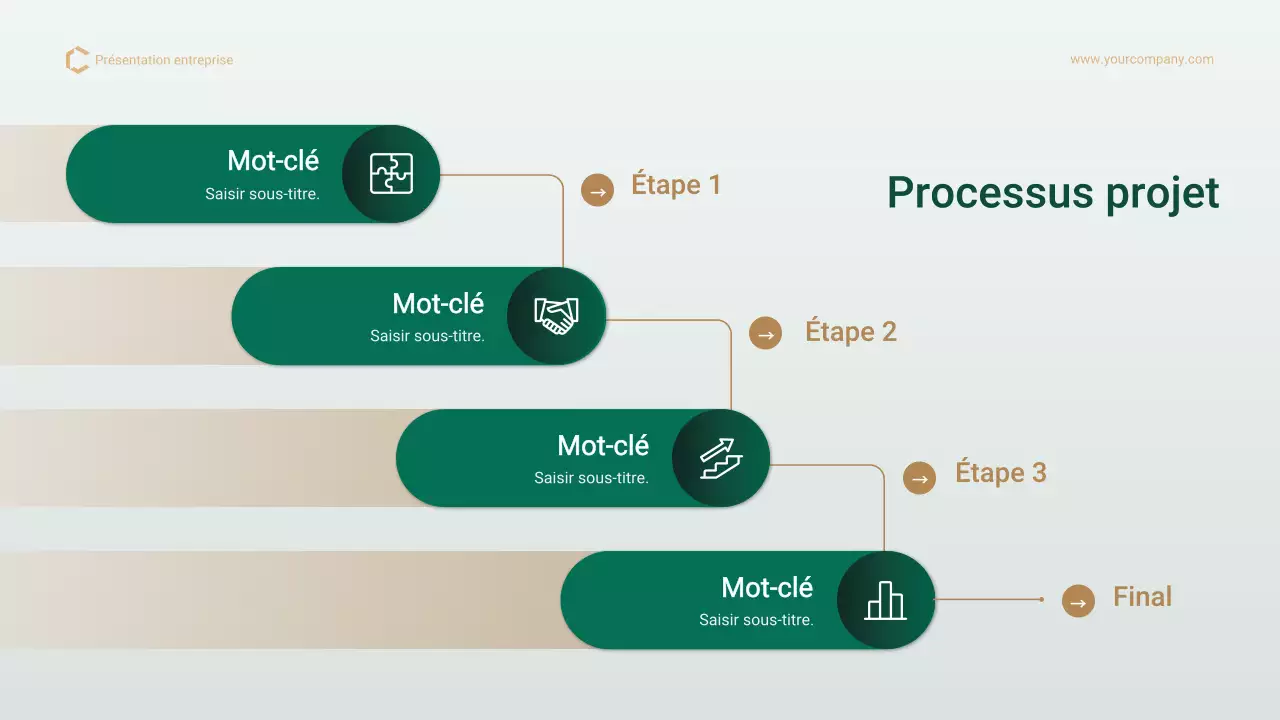 Présentation entreprise

www.yourcompany.com

Processus projet

Mot-clé
Saisir sous-titre.

→ Étape 1

Mot-clé
Saisir sous-titre.

→ Étape 2

Mot-clé
Saisir sous-titre.

→ Étape 3

Mot-clé
Saisir sous-titre.

→ Final